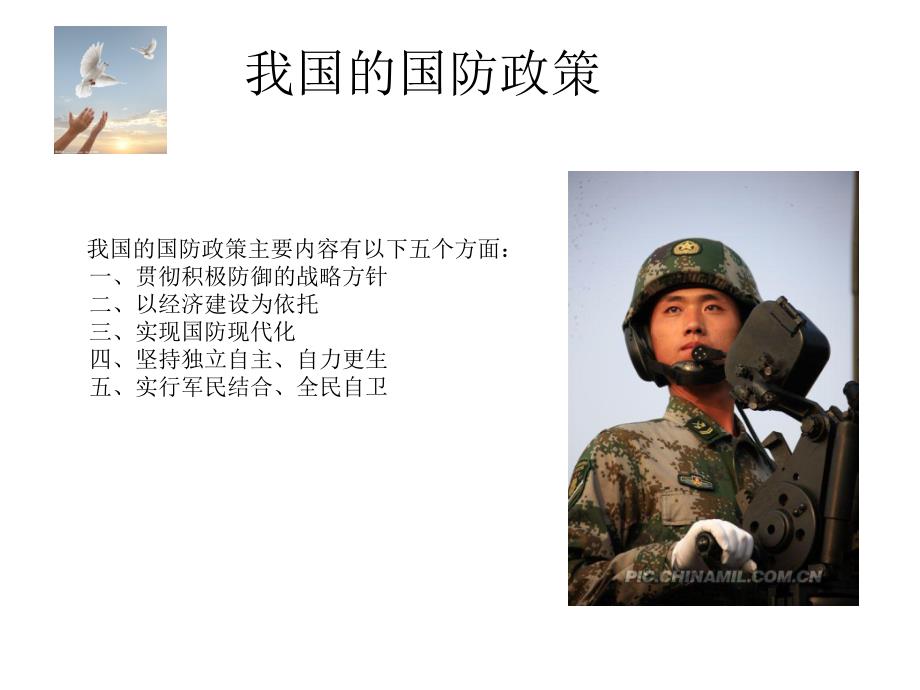 我国的国防政策

我国的国防政策主要内容有以下五个方面：
一、贯彻积极防御的战略方针
二、以经济建设为依托
三、实现国防现代化
四、坚持独立自主、自力更生
五、实行军民结合、全民自卫

PIC.CHINAMIL.COM.CN